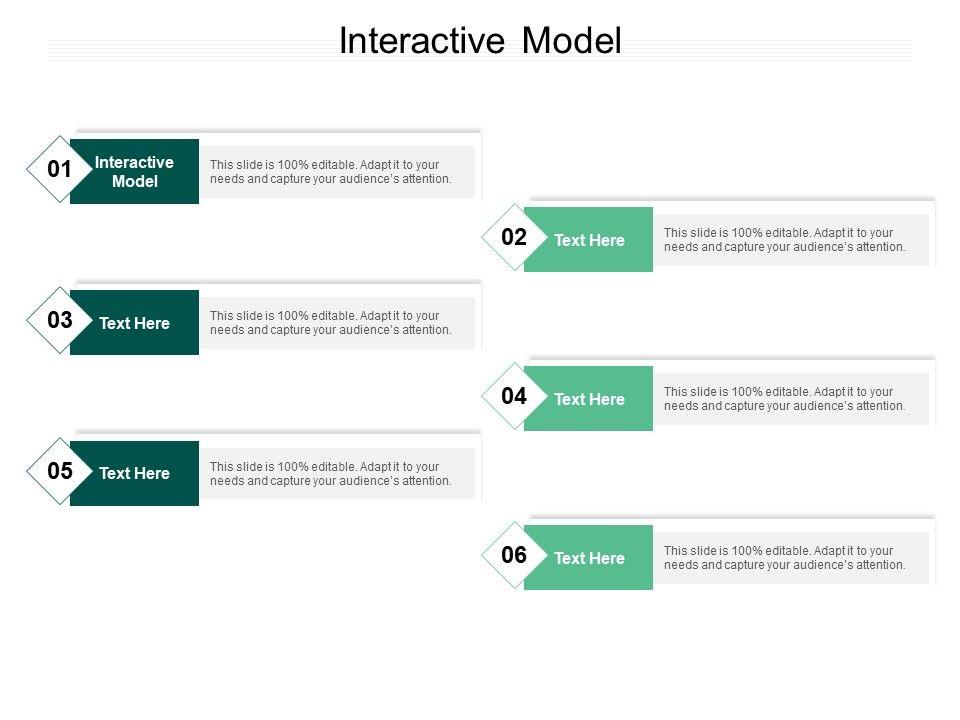 Interactive Model

01 Interactive Model

This slide is 100% editable. Adapt it to your needs and capture your audience's attention.

02 Text Here

This slide is 100% editable. Adapt it to your needs and capture your audience's attention.

03 Text Here

This slide is 100% editable. Adapt it to your needs and capture your audience's attention.

04 Text Here

This slide is 100% editable. Adapt it to your needs and capture your audience's attention.

05 Text Here

This slide is 100% editable. Adapt it to your needs and capture your audience's attention.

06 Text Here

This slide is 100% editable. Adapt it to your needs and capture your audience's attention.